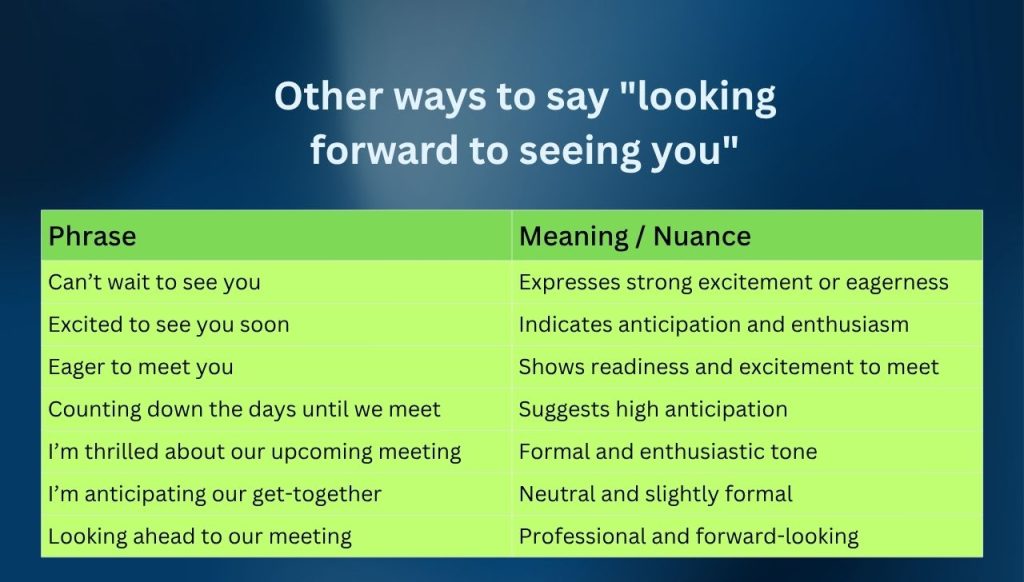 Other ways to say "looking forward to seeing you"

| Phrase | Meaning / Nuance |
|---|---|
| Can’t wait to see you | Expresses strong excitement or eagerness |
| Excited to see you soon | Indicates anticipation and enthusiasm |
| Eager to meet you | Shows readiness and excitement to meet |
| Counting down the days until we meet | Suggests high anticipation |
| I’m thrilled about our upcoming meeting | Formal and enthusiastic tone |
| I’m anticipating our get-together | Neutral and slightly formal |
| Looking ahead to our meeting | Professional and forward-looking |